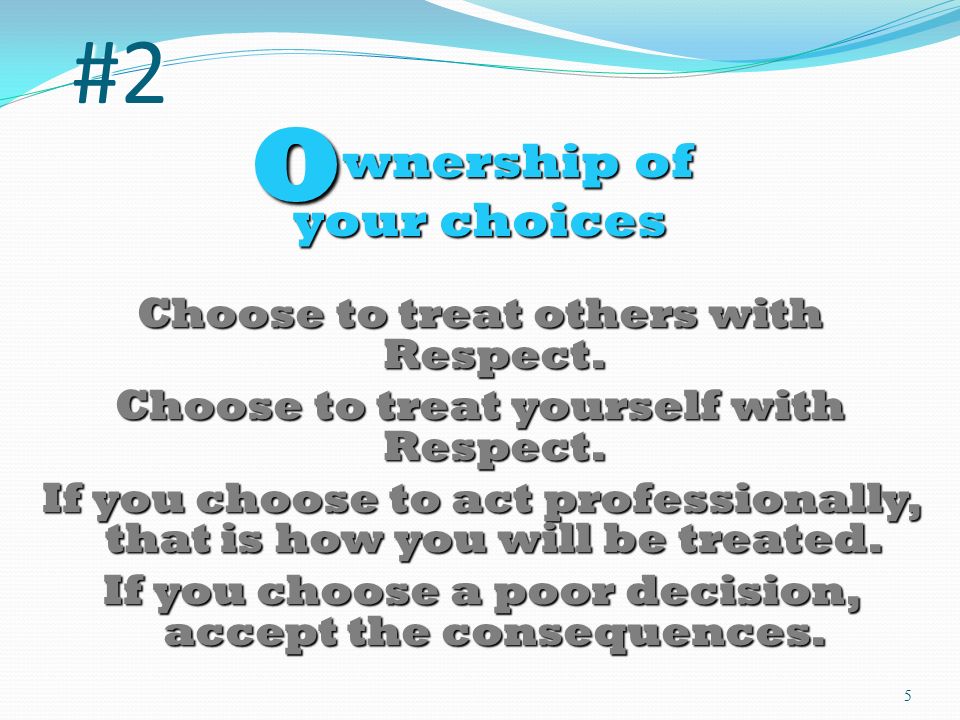 #2

Ownership of your choices

Choose to treat others with Respect.

Choose to treat yourself with Respect.

If you choose to act professionally, that is how you will be treated.

If you choose a poor decision, accept the consequences.

5